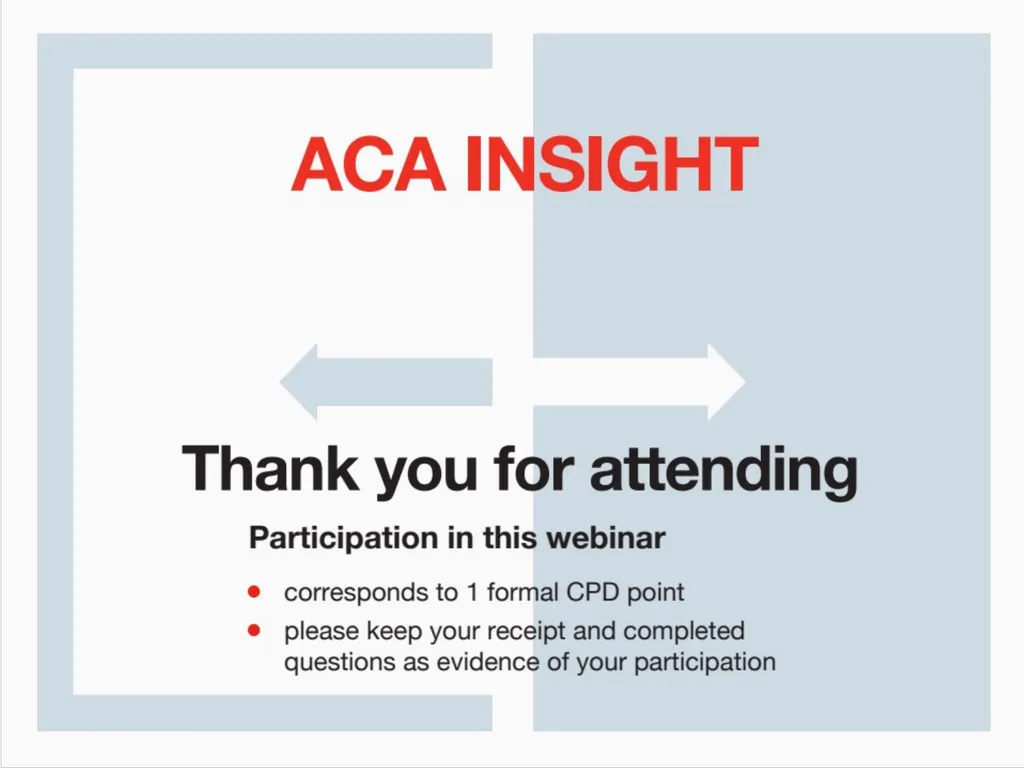 ACA INSIGHT

Thank you for attending

Participation in this webinar

- corresponds to 1 formal CPD point
- please keep your receipt and completed questions as evidence of your participation